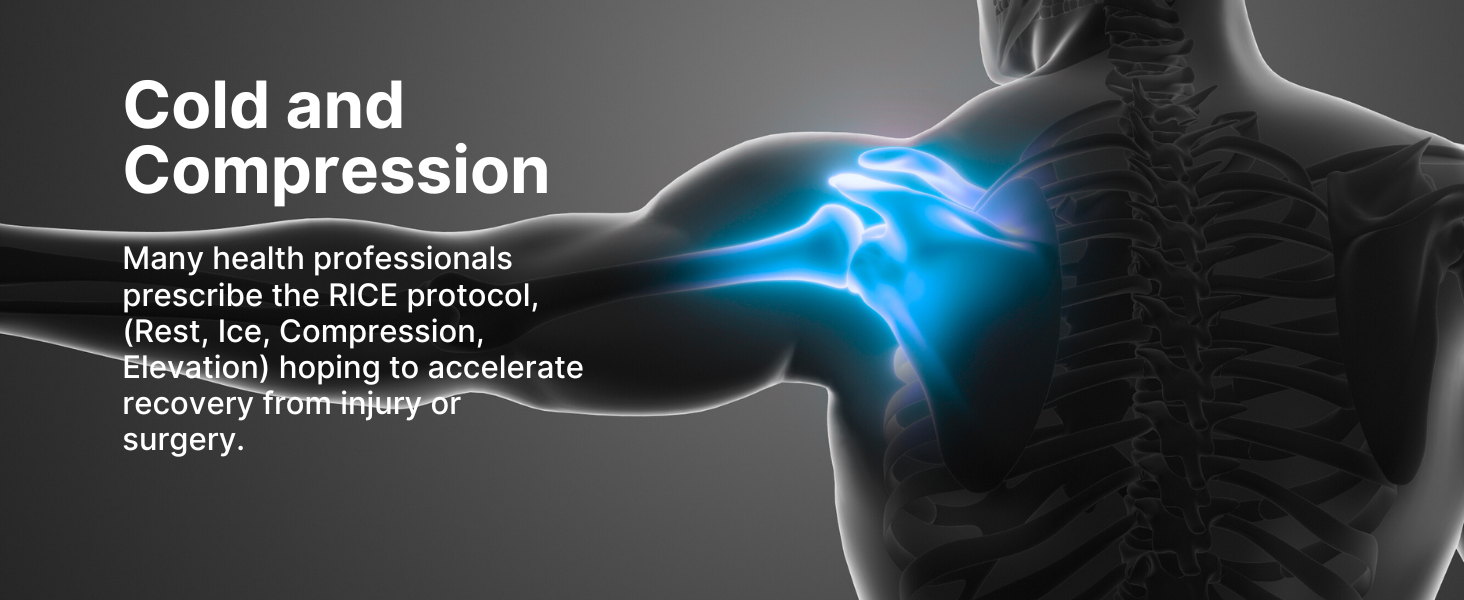 Cold and Compression

Many health professionals prescribe the RICE protocol, (Rest, Ice, Compression, Elevation) hoping to accelerate recovery from injury or surgery.